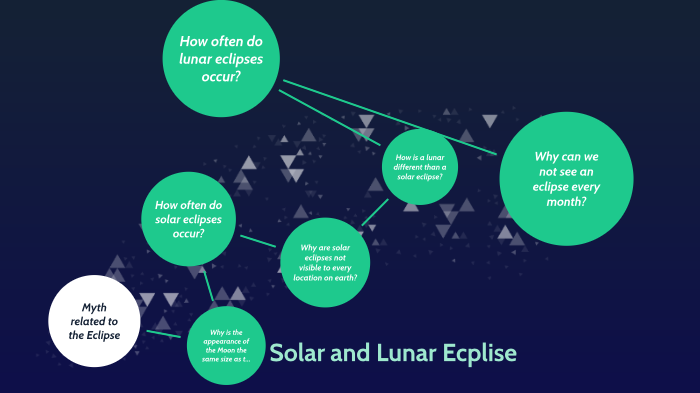 How often do lunar eclipses occur?

How is a lunar different than a solar eclipse?

Why can we not see an eclipse every month?

How often do solar eclipses occur?

Why are solar eclipses not visible to every location on earth?

Myth related to the Eclipse

Why is the appearance of the Moon the same size as t...

Solar and Lunar Ecplise